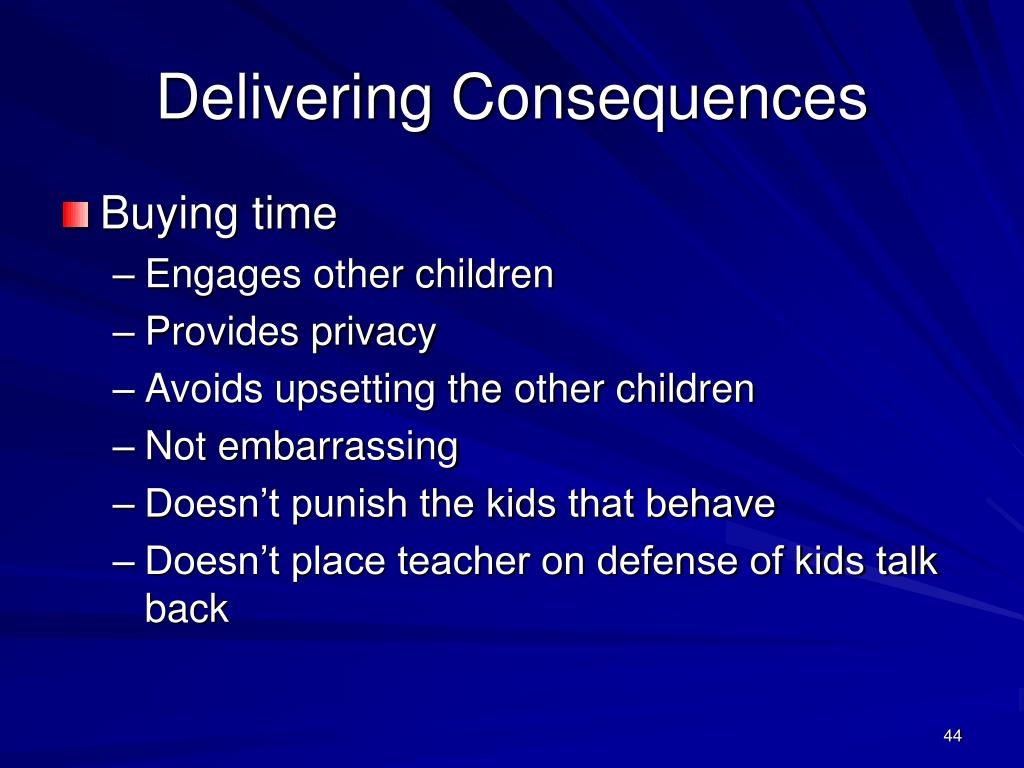 Delivering Consequences

Buying time
– Engages other children
– Provides privacy
– Avoids upsetting the other children
– Not embarrassing
– Doesn’t punish the kids that behave
– Doesn’t place teacher on defense of kids talk back

44